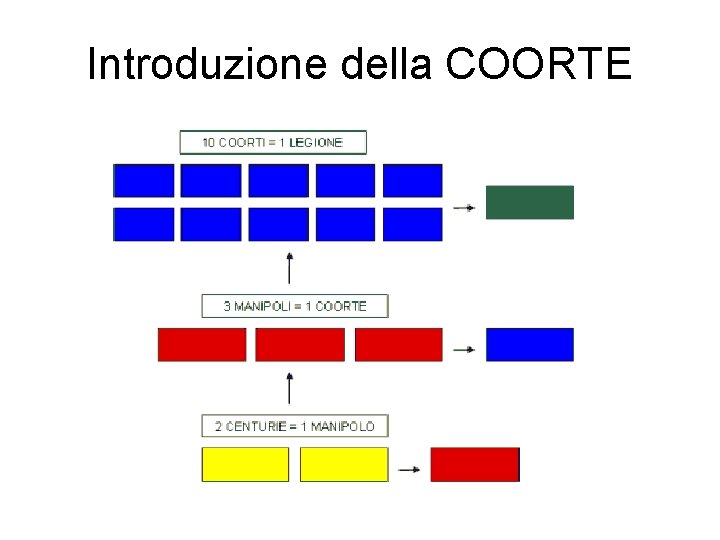 Introduzione della COORTE

10 COORTI = 1 LEGIONE

3 MANIPOLI = 1 COORTE

2 CENTURIE = 1 MANIPOLO